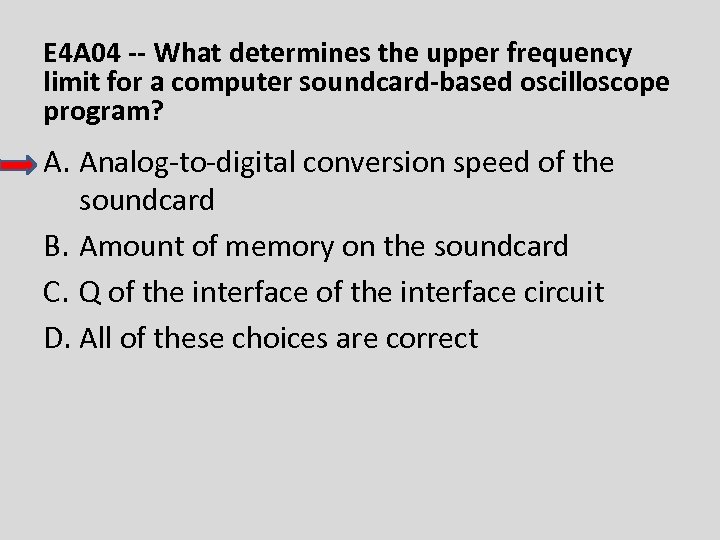 E4A04 -- What determines the upper frequency limit for a computer soundcard-based oscilloscope program?

A. Analog-to-digital conversion speed of the soundcard

B. Amount of memory on the soundcard

C. Q of the interface of the interface circuit

D. All of these choices are correct